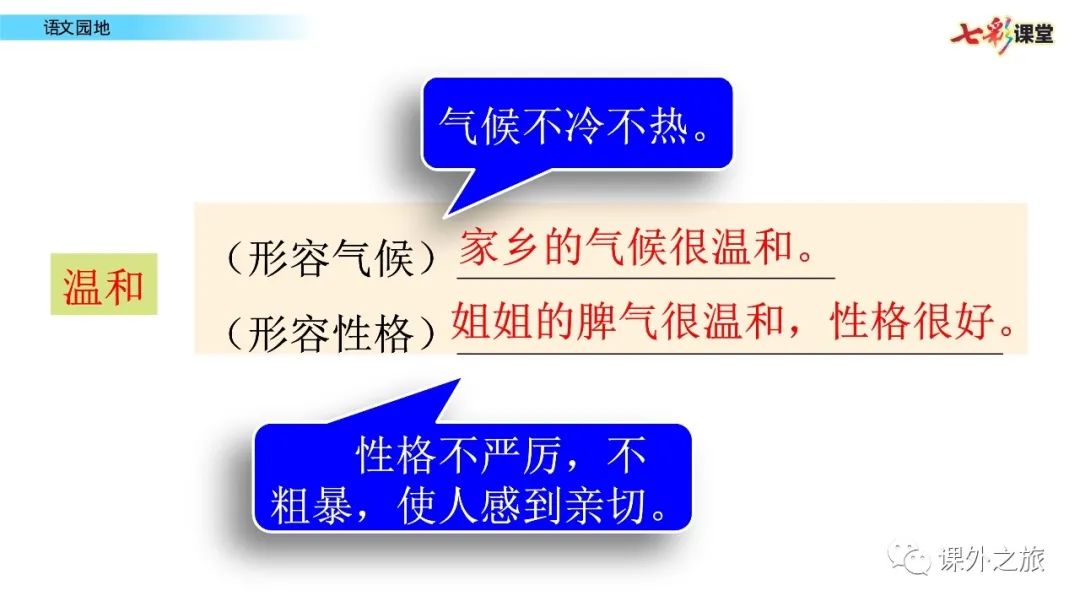 语文园地

七彩课堂

气候不冷不热。

温和

（形容气候）家乡的气候很温和。

（形容性格）姐姐的脾气很温和，性格很好。

性格不严厉，不粗暴，使人感到亲切。

课外之旅